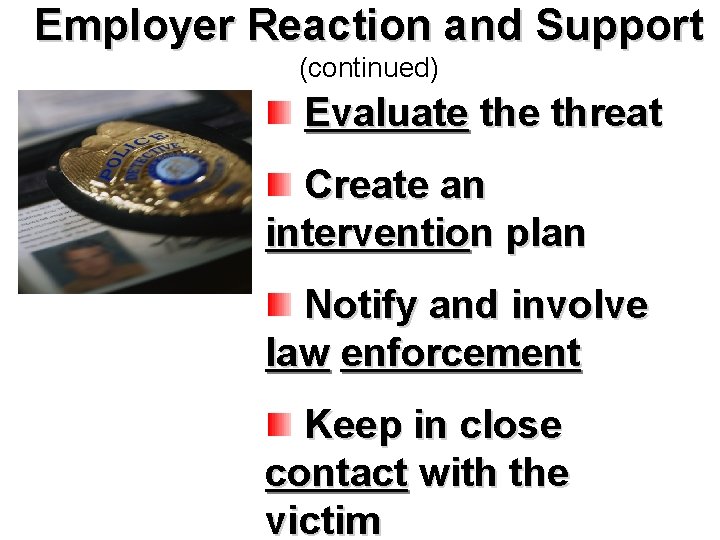 Employer Reaction and Support
(continued)

POLICE
DETECTIVE

Evaluate the threat

Create an intervention plan

Notify and involve law enforcement

Keep in close contact with the victim